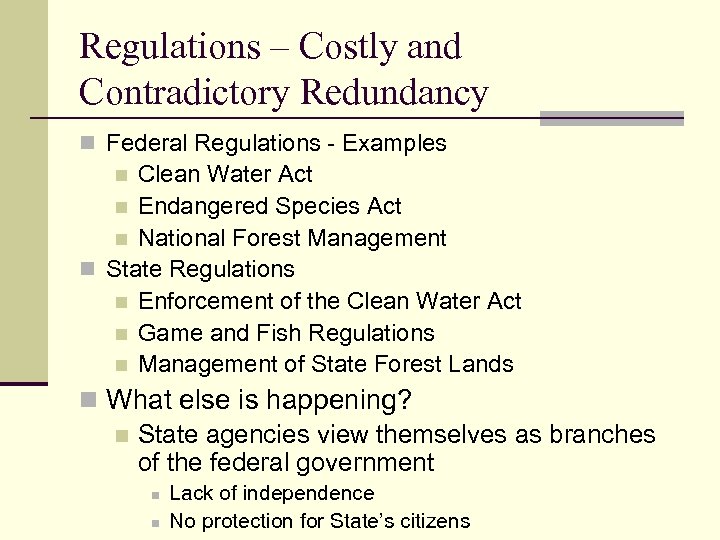 Regulations – Costly and Contradictory Redundancy

Federal Regulations - Examples
Clean Water Act
Endangered Species Act
National Forest Management
State Regulations
Enforcement of the Clean Water Act
Game and Fish Regulations
Management of State Forest Lands
What else is happening?
State agencies view themselves as branches of the federal government
Lack of independence
No protection for State's citizens